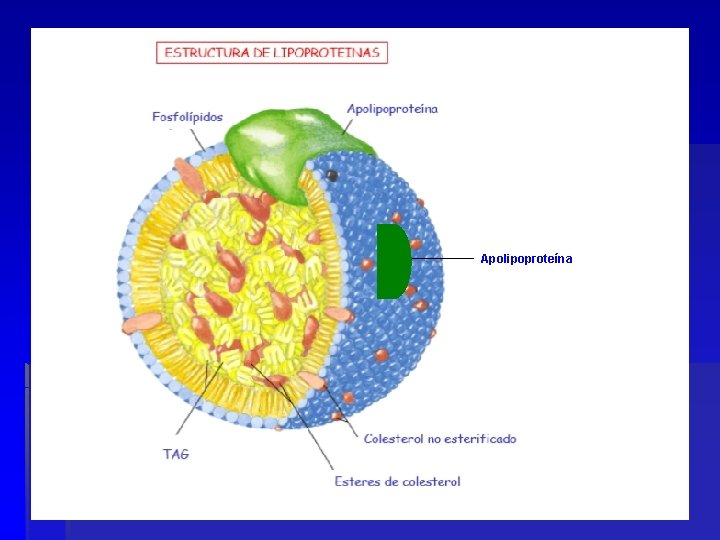 ESTRUCTURA DE LIPOPROTEINAS

Fosfolípidos

Apolipoproteína

Apolipoproteína

TAG

Colesterol no esterificado

Esteres de colesterol